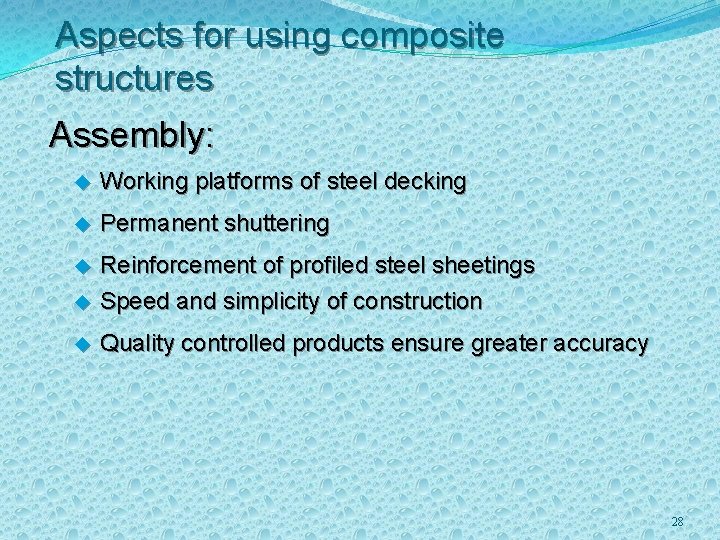 Aspects for using composite structures

Assembly:

Working platforms of steel decking

Permanent shuttering

Reinforcement of profiled steel sheetings

Speed and simplicity of construction

Quality controlled products ensure greater accuracy

28